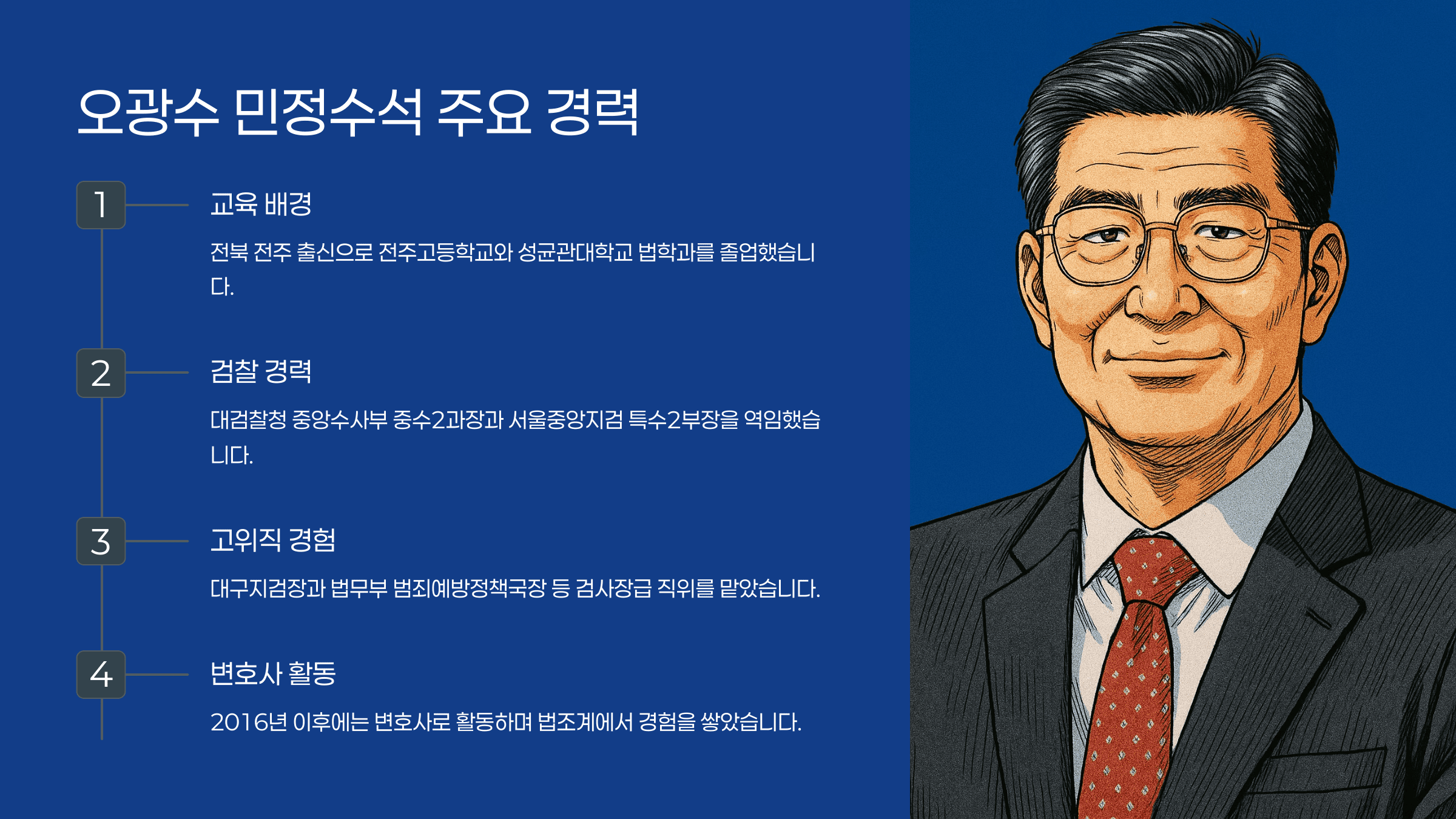 오광수 민정수석 주요 경력

1

교육 배경

전북 전주 출신으로 전주고등학교와 성균관대학교 법학과를 졸업했습니다.

2

검찰 경력

대검찰청 중앙수사부 중수2과장과 서울중앙지검 특수2부장을 역임했습니다.

3

고위직 경험

대구지검장과 법무부 범죄예방정책국장 등 검사장급 직위를 맡았습니다.

4

변호사 활동

2016년 이후에는 변호사로 활동하며 법조계에서 경험을 쌓았습니다.